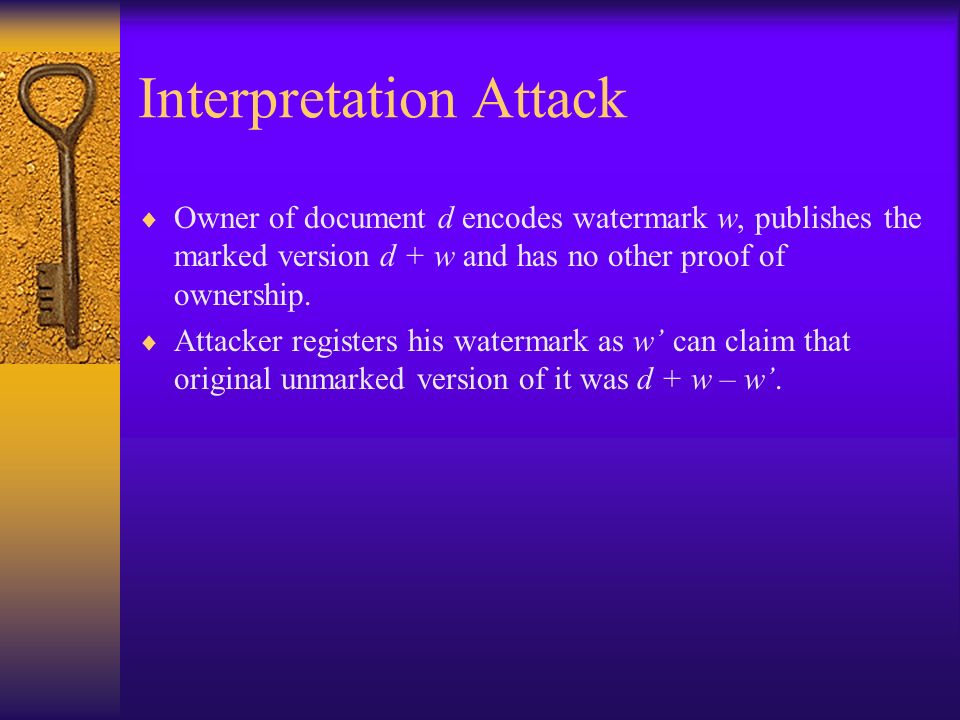 Interpretation Attack

♦ Owner of document $d$ encodes watermark $w$, publishes the marked version $d + w$ and has no other proof of ownership.

♦ Attacker registers his watermark as $w'$ can claim that original unmarked version of it was $d + w - w'$.